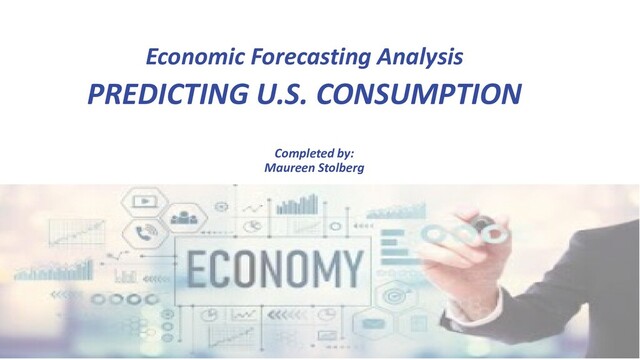 Economic Forecasting Analysis
PREDICTING U.S. CONSUMPTION

Completed by:
Maureen Stolberg

ECONOMY